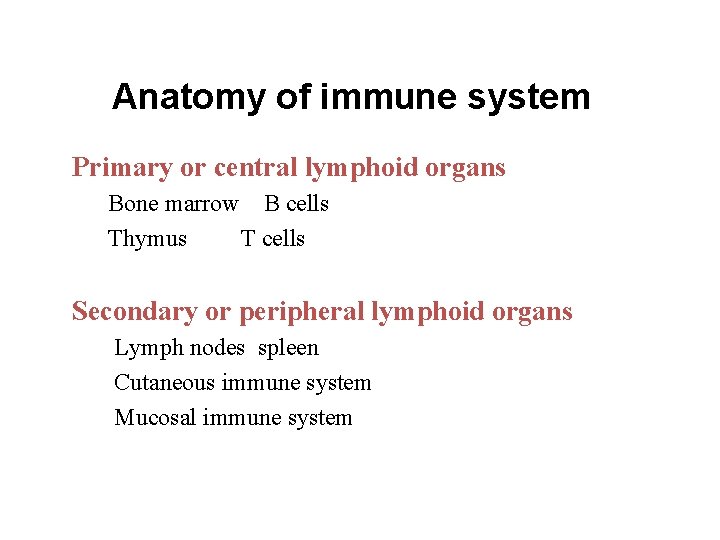 Anatomy of immune system

Primary or central lymphoid organs

Bone marrow B cells

Thymus T cells

Secondary or peripheral lymphoid organs

Lymph nodes spleen

Cutaneous immune system

Mucosal immune system